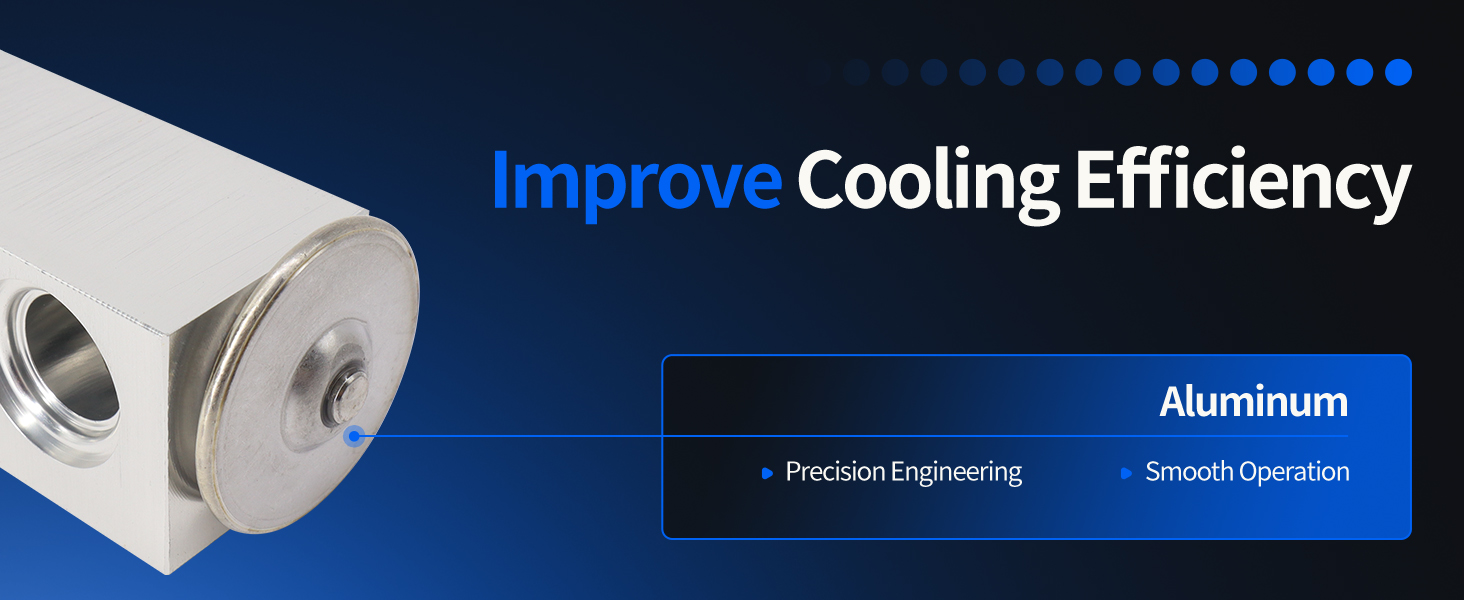 Improve Cooling Efficiency

Aluminum

Precision Engineering

Smooth Operation